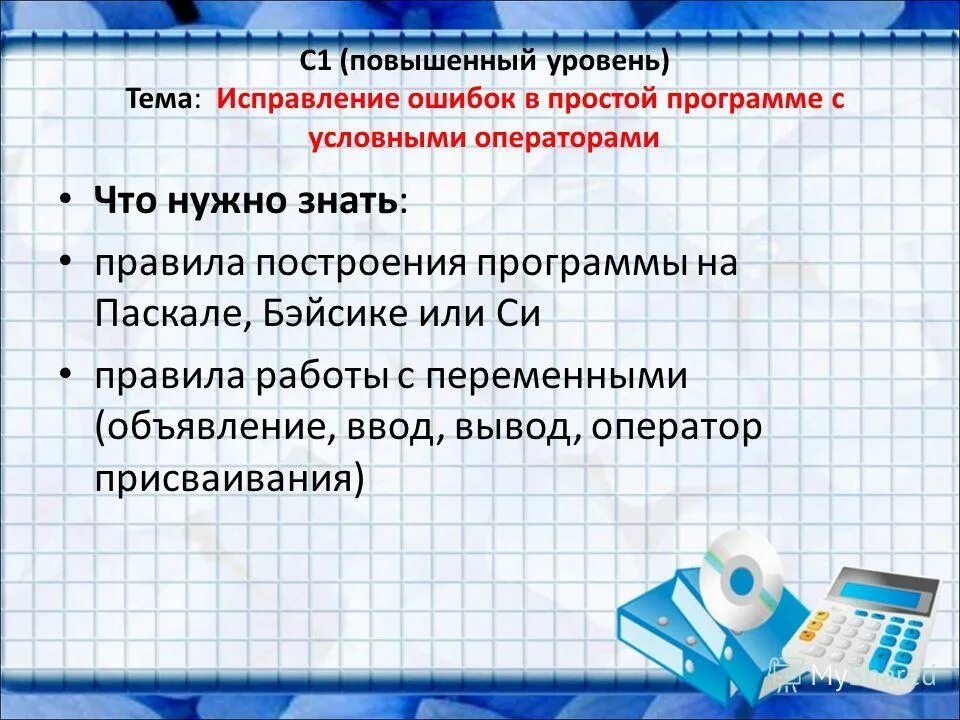 С1 (повышенный уровень)
Тема: Исправление ошибок в простой программе с условными операторами

• Что нужно знать:
• правила построения программы на Паскале, Бэйсике или Си
• правила работы с переменными (объявление, ввод, вывод, оператор присваивания)

MyShared